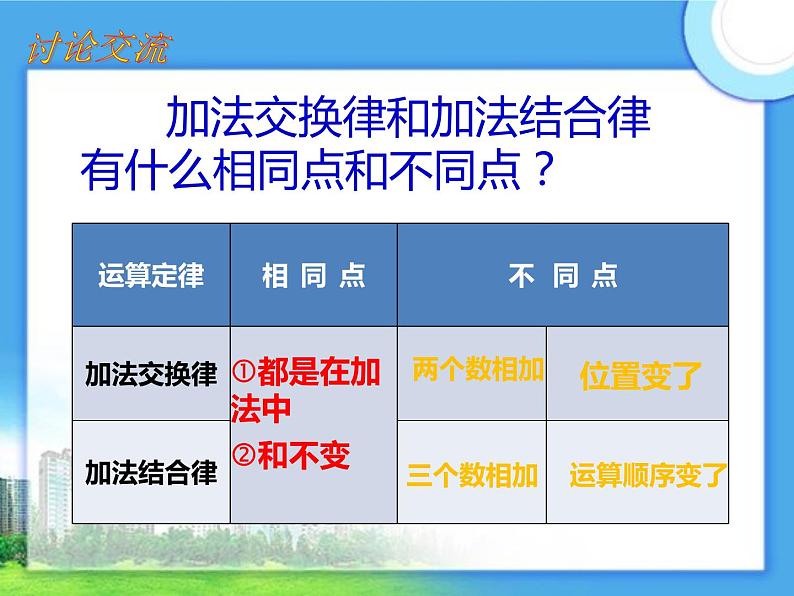 讨论交流

加法交换律和加法结合律有什么相同点和不同点？

| 运算定律 | 相 同 点 | 不 同 点 | |
|---|---|---|---|
| 加法交换律 | ①都是在加法中 ②和不变 | 两个数相加 | 位置变了 |
| 加法结合律 | | 三个数相加 | 运算顺序变了 |